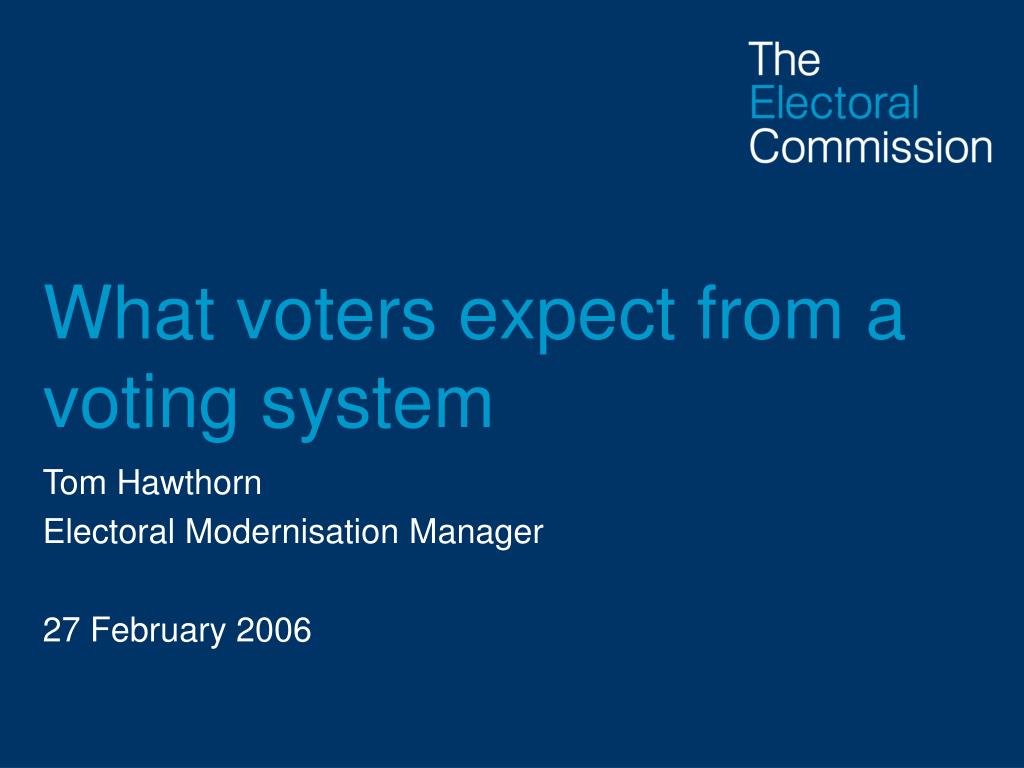 The
Electoral
Commission

What voters expect from a voting system

Tom Hawthorn
Electoral Modernisation Manager

27 February 2006